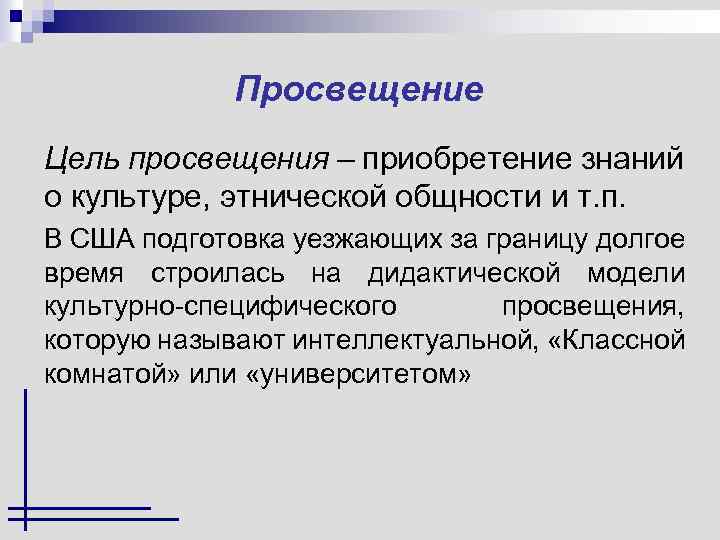 Просвещение

Цель просвещения – приобретение знаний о культуре, этнической общности и т.п.

В США подготовка уезжающих за границу долгое время строилась на дидактической модели культурно-специфического просвещения, которую называют интеллектуальной, «Классной комнатой» или «университетом»